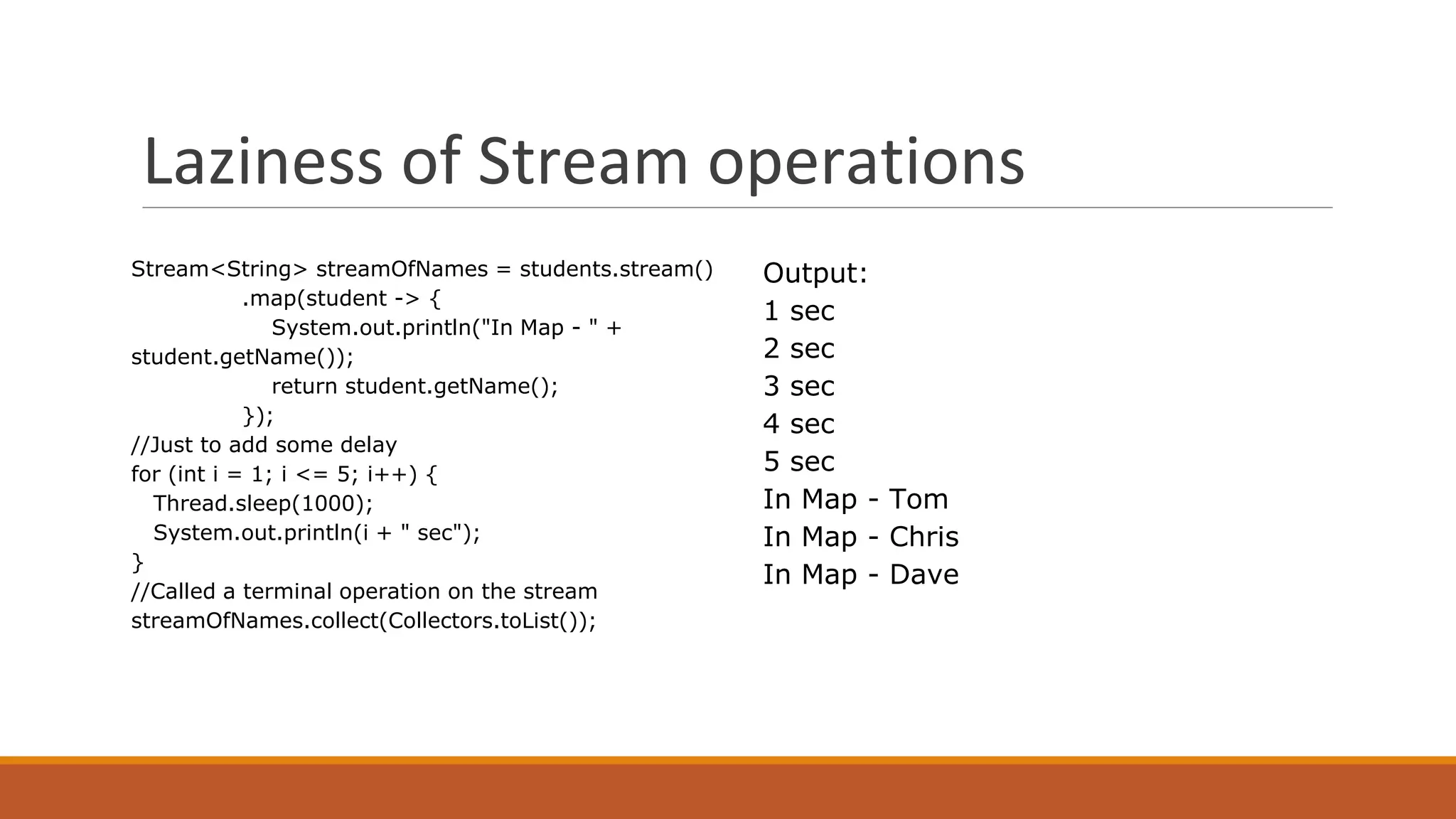 Laziness of Stream operations

Stream<String> streamOfNames = students.stream()
.map(student -> {
System.out.println("In Map - " + student.getName());
return student.getName();
});
//Just to add some delay
for (int i = 1; i <= 5; i++) {
Thread.sleep(1000);
System.out.println(i + " sec");
}
//Called a terminal operation on the stream
streamOfNames.collect(Collectors.toList());

Output:
1 sec
2 sec
3 sec
4 sec
5 sec
In Map - Tom
In Map - Chris
In Map - Dave